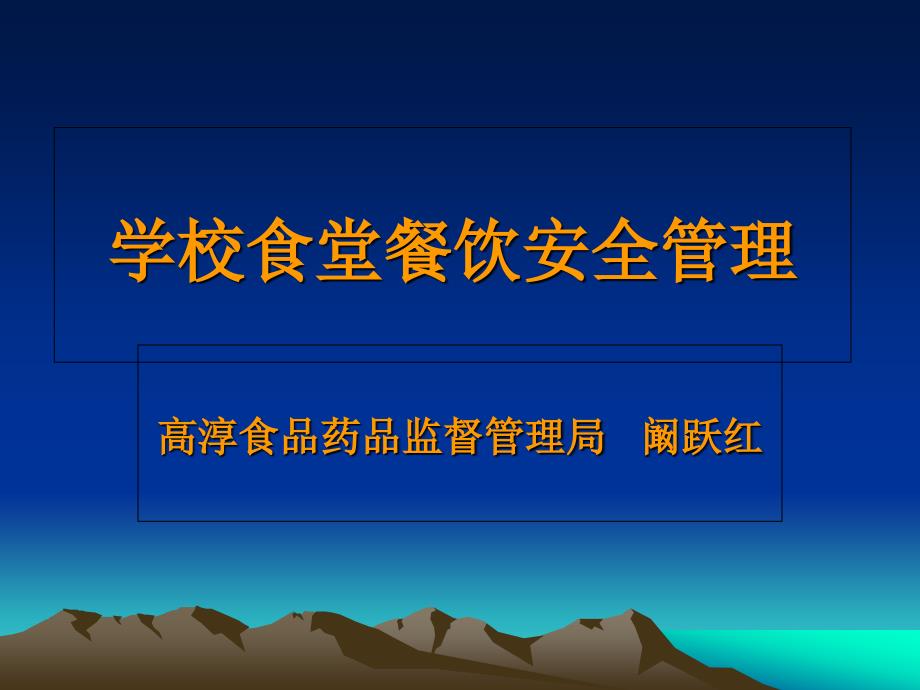 学校食堂餐饮安全管理

高淳食品药品监督管理局　阚跃红